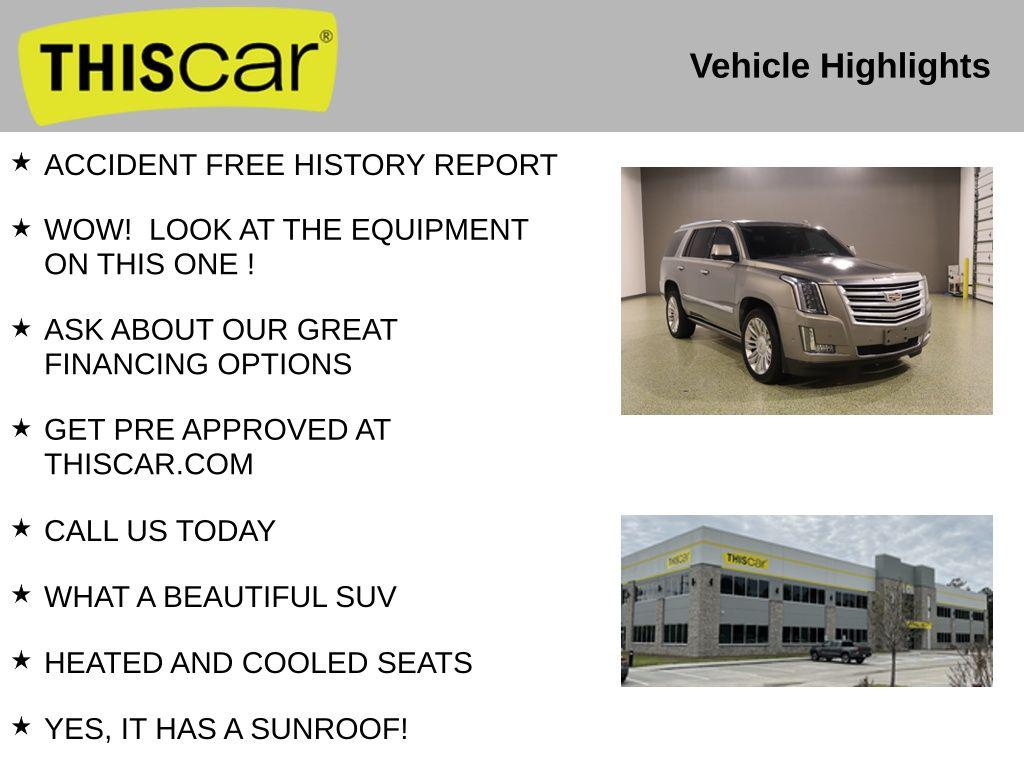 THIScar®

Vehicle Highlights

★ ACCIDENT FREE HISTORY REPORT

★ WOW! LOOK AT THE EQUIPMENT ON THIS ONE !

★ ASK ABOUT OUR GREAT FINANCING OPTIONS

★ GET PRE APPROVED AT THISCAR.COM

★ CALL US TODAY

★ WHAT A BEAUTIFUL SUV

★ HEATED AND COOLED SEATS

★ YES, IT HAS A SUNROOF!

THIScar

THIScar